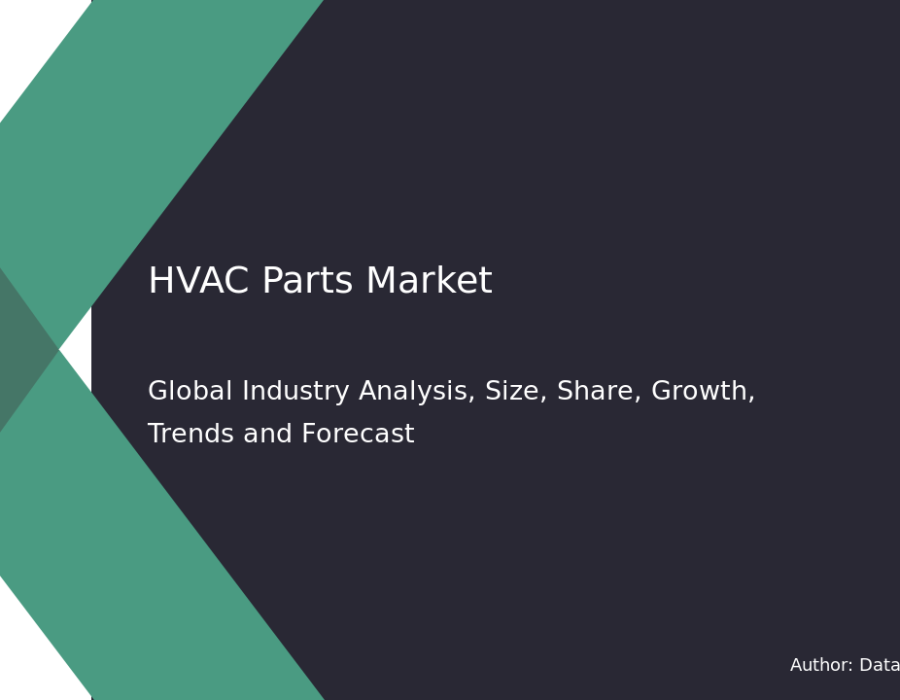 HVAC Parts Market

Global Industry Analysis, Size, Share, Growth, Trends and Forecast

Author: Data